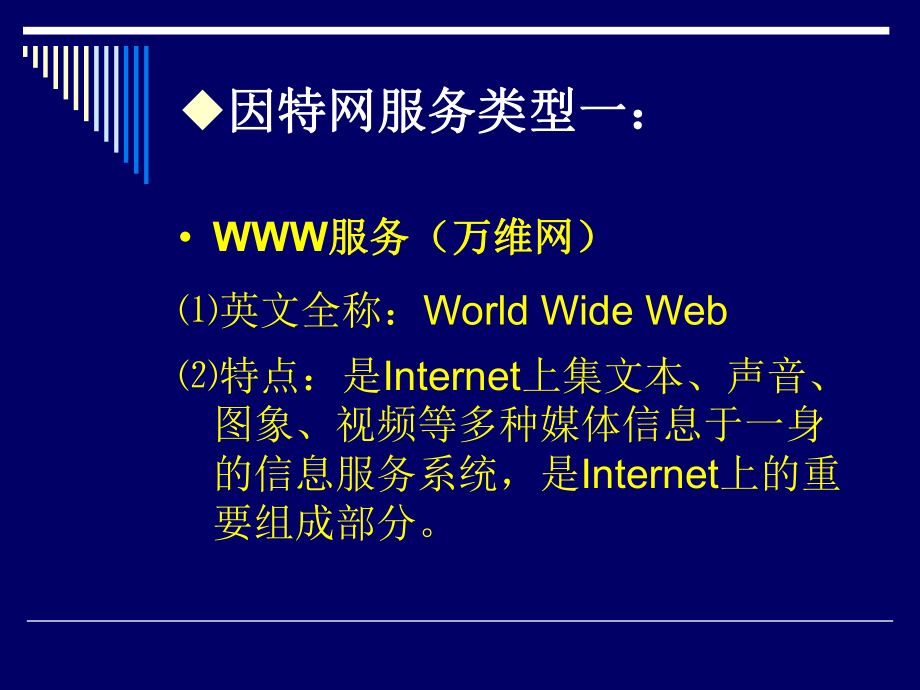 ◆因特网服务类型一：

• WWW服务（万维网）

⑴英文全称：World Wide Web

⑵特点：是Internet上集文本、声音、图象、视频等多种媒体信息于一身的信息服务系统，是Internet上的重要组成部分。